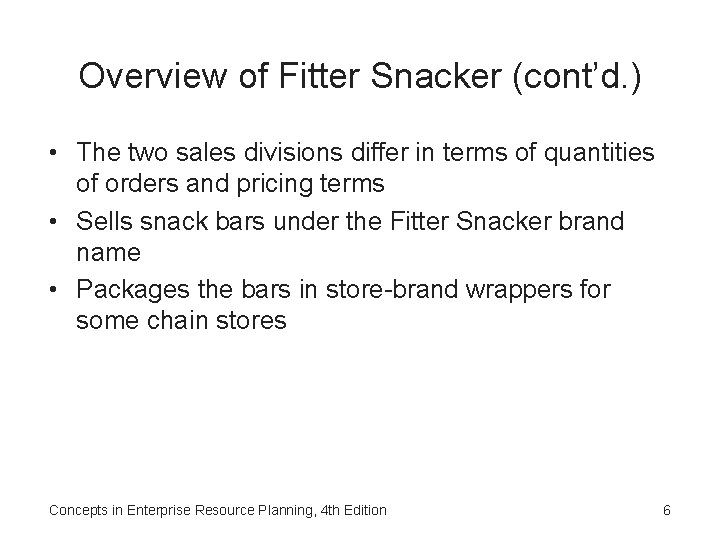 Overview of Fitter Snacker (cont'd.)

• The two sales divisions differ in terms of quantities of orders and pricing terms
• Sells snack bars under the Fitter Snacker brand name
• Packages the bars in store-brand wrappers for some chain stores

Concepts in Enterprise Resource Planning, 4th Edition

6